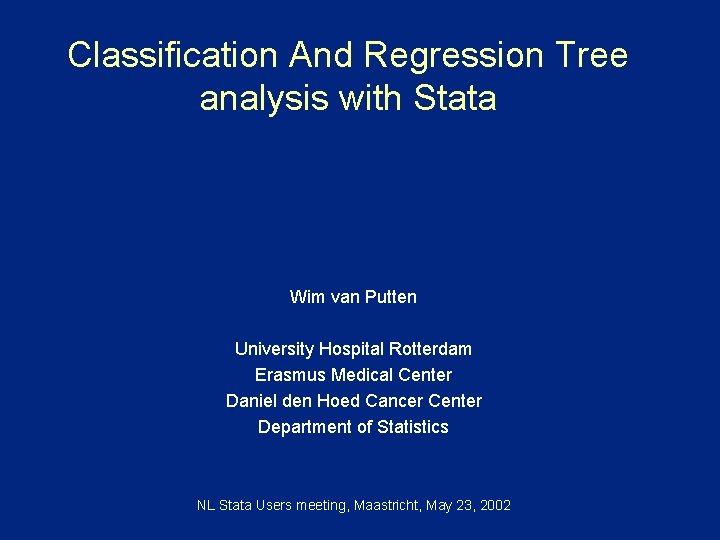 Classification And Regression Tree analysis with Stata

Wim van Putten

University Hospital Rotterdam
Erasmus Medical Center
Daniel den Hoed Cancer Center
Department of Statistics

NL Stata Users meeting, Maastricht, May 23, 2002